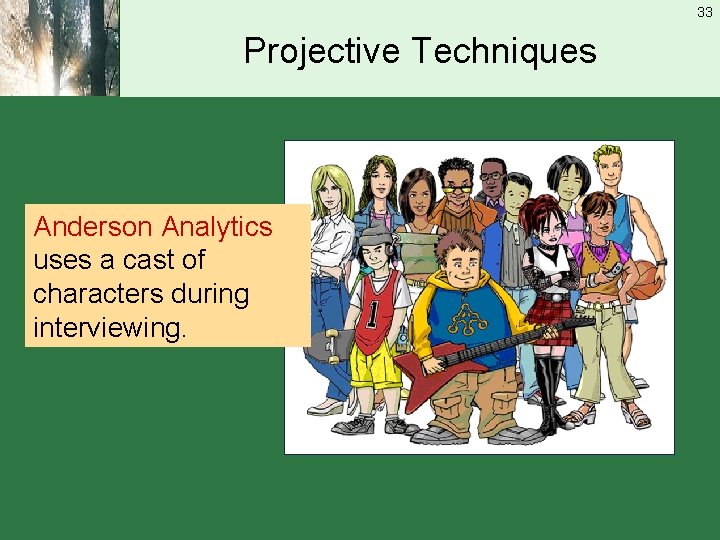 33

Projective Techniques

Anderson Analytics uses a cast of characters during interviewing.

1